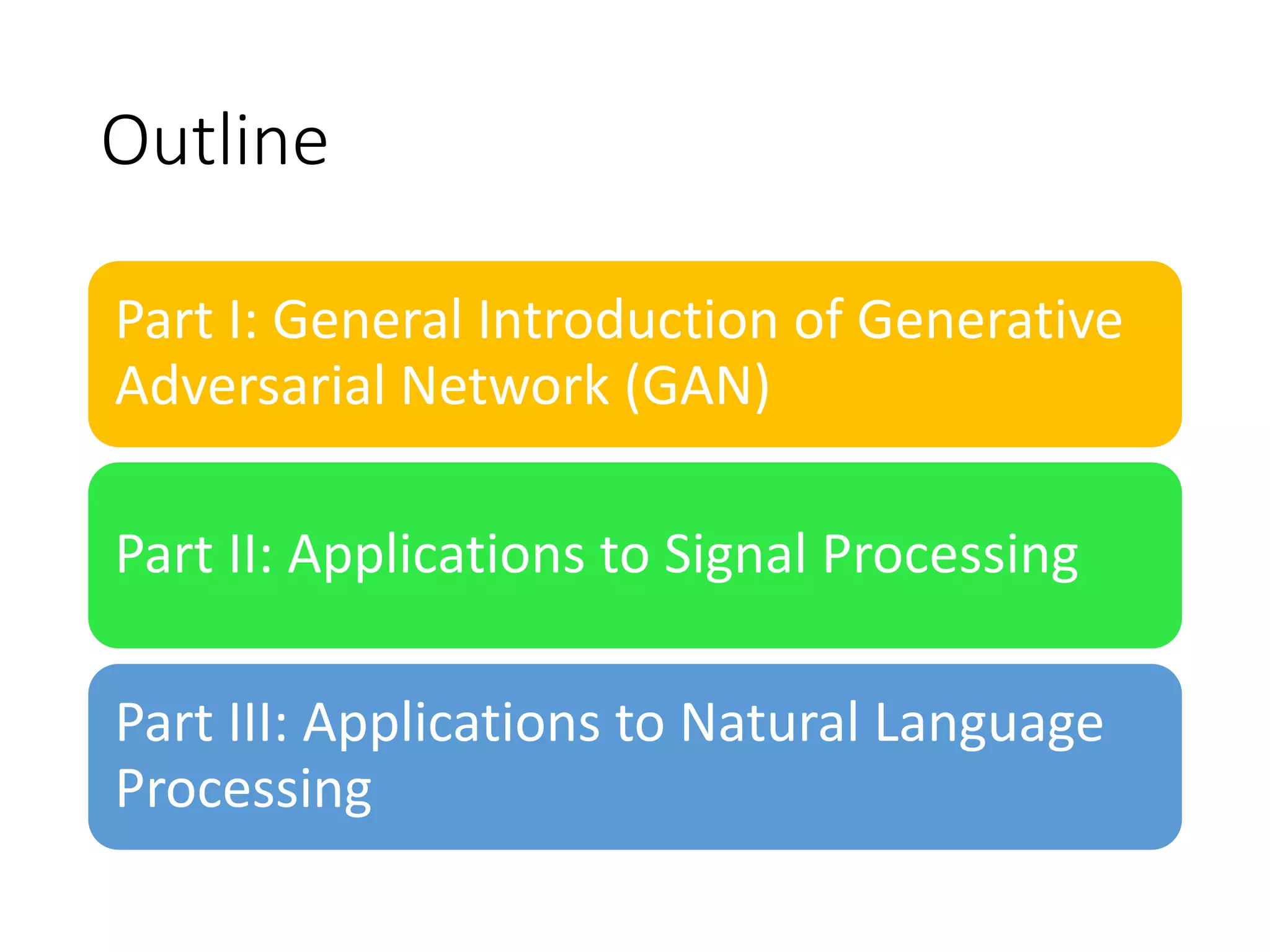 Outline

Part I: General Introduction of Generative Adversarial Network (GAN)

Part II: Applications to Signal Processing

Part III: Applications to Natural Language Processing